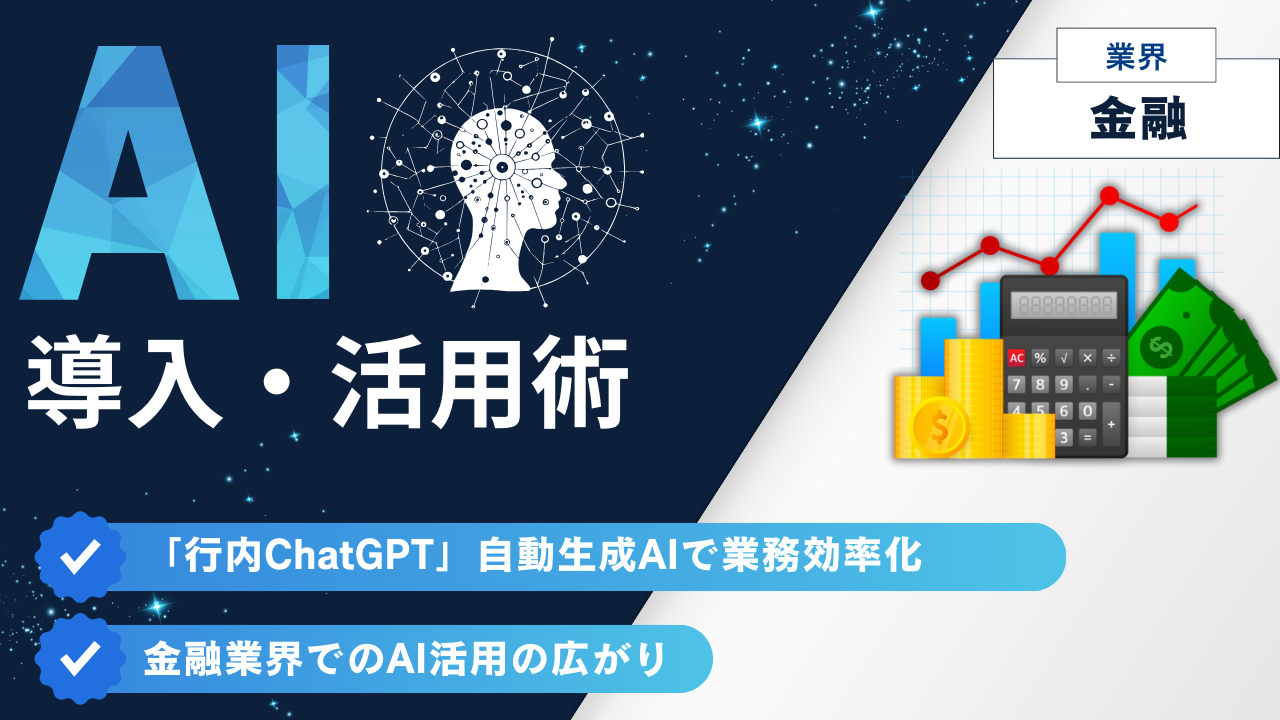 AI

導入・活用術

業界

金融

AC % √ × ÷
7 8 9 . -
4 5 6 0 +
3 =

「行内ChatGPT」自動生成AIで業務効率化

金融業界でのAI活用の広がり